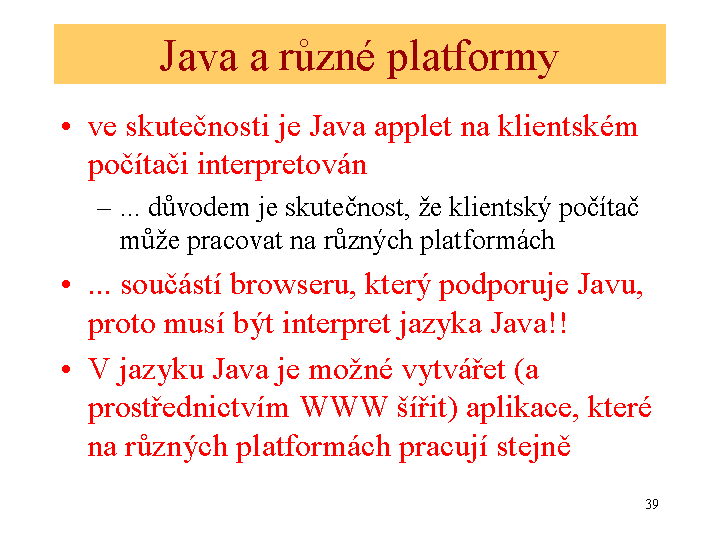 Java a různé platformy

• ve skutečnosti je Java applet na klientském počítači interpretován

– ... důvodem je skutečnost, že klientský počítač může pracovat na různých platformách

• ... součástí browseru, který podporuje Javu, proto musí být interpret jazyka Java!!

• V jazyku Java je možné vytvářet (a prostřednictvím WWW šířit) aplikace, které na různých platformách pracují stejně

39